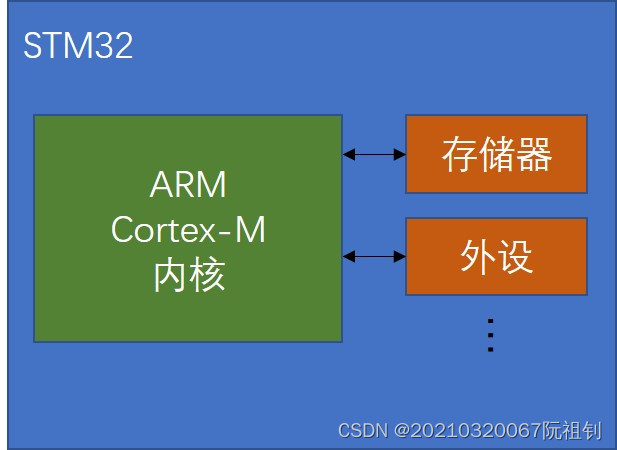 STM32

ARM
Cortex-M
内核

存储器

外设

⋮

CSDN @20210320067阮祖钊